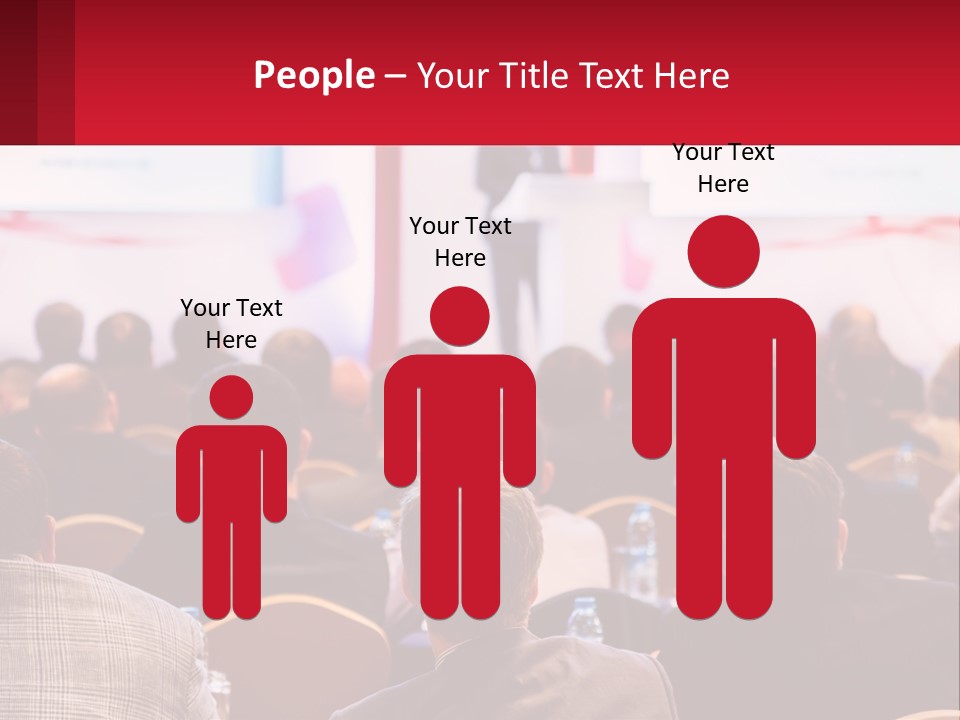 People – Your Title Text Here

Your Text Here

Your Text Here

Your Text Here